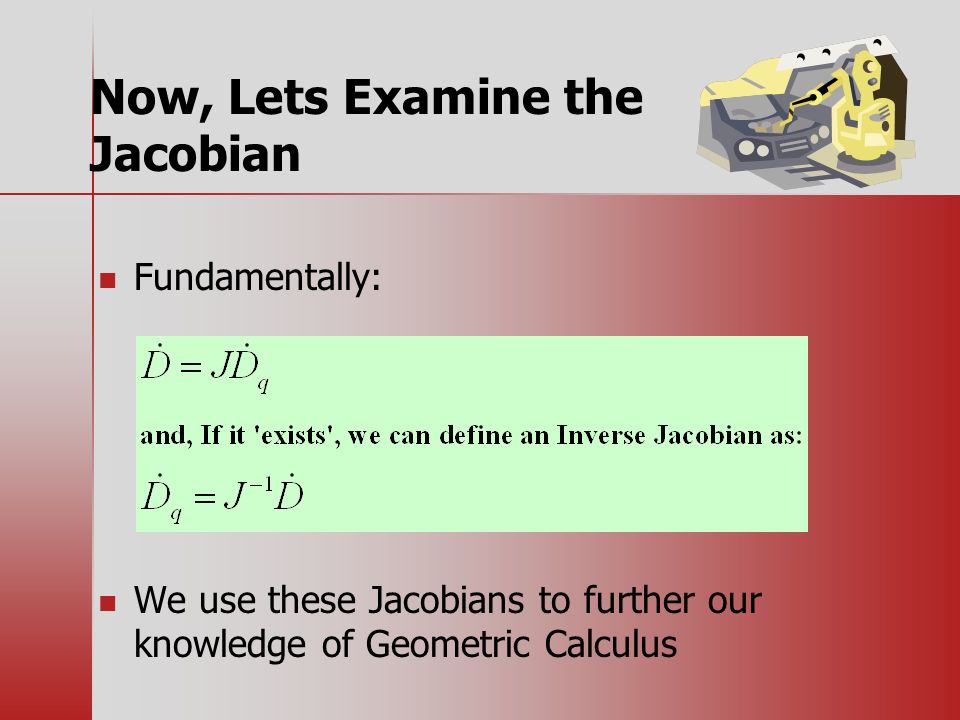 Now, Lets Examine the Jacobian

Fundamentally:

$\dot{D} = J\dot{D}_q$

and, If it 'exists', we can define an Inverse Jacobian as:

$\dot{D}_q = J^{-1}\dot{D}$

We use these Jacobians to further our knowledge of Geometric Calculus